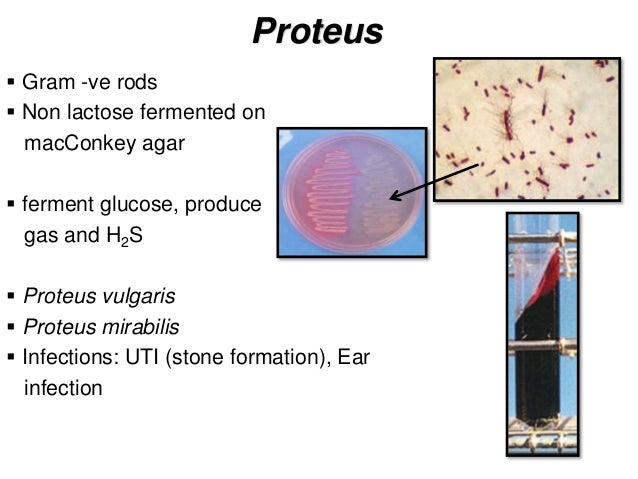 Proteus

▪ Gram -ve rods
▪ Non lactose fermented on macConkey agar

▪ ferment glucose, produce gas and $H_2S$

▪ Proteus vulgaris
▪ Proteus mirabilis
▪ Infections: UTI (stone formation), Ear infection